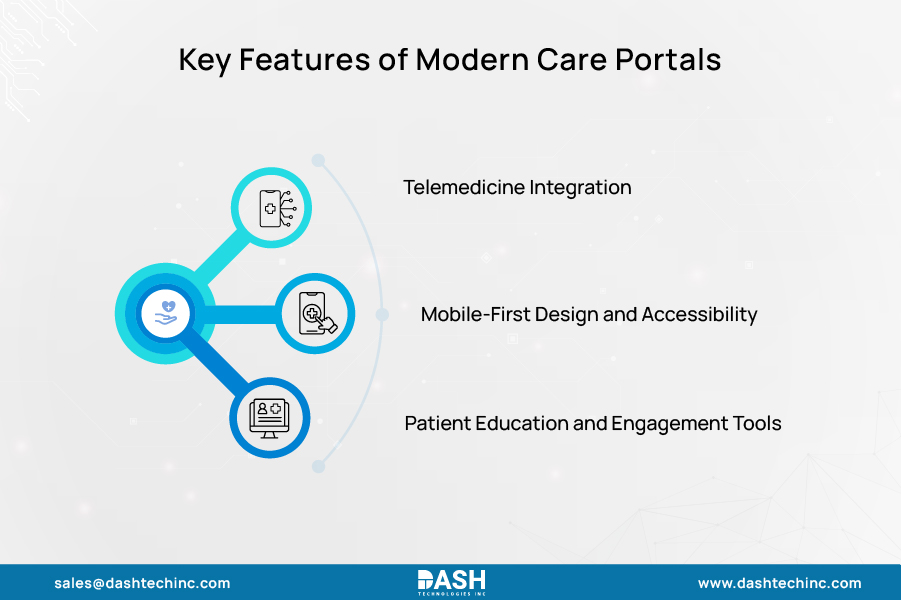 Key Features of Modern Care Portals

Telemedicine Integration

Mobile-First Design and Accessibility

Patient Education and Engagement Tools

sales@dashtechinc.com

DASH
TECHNOLOGIES INC

www.dashtechinc.com